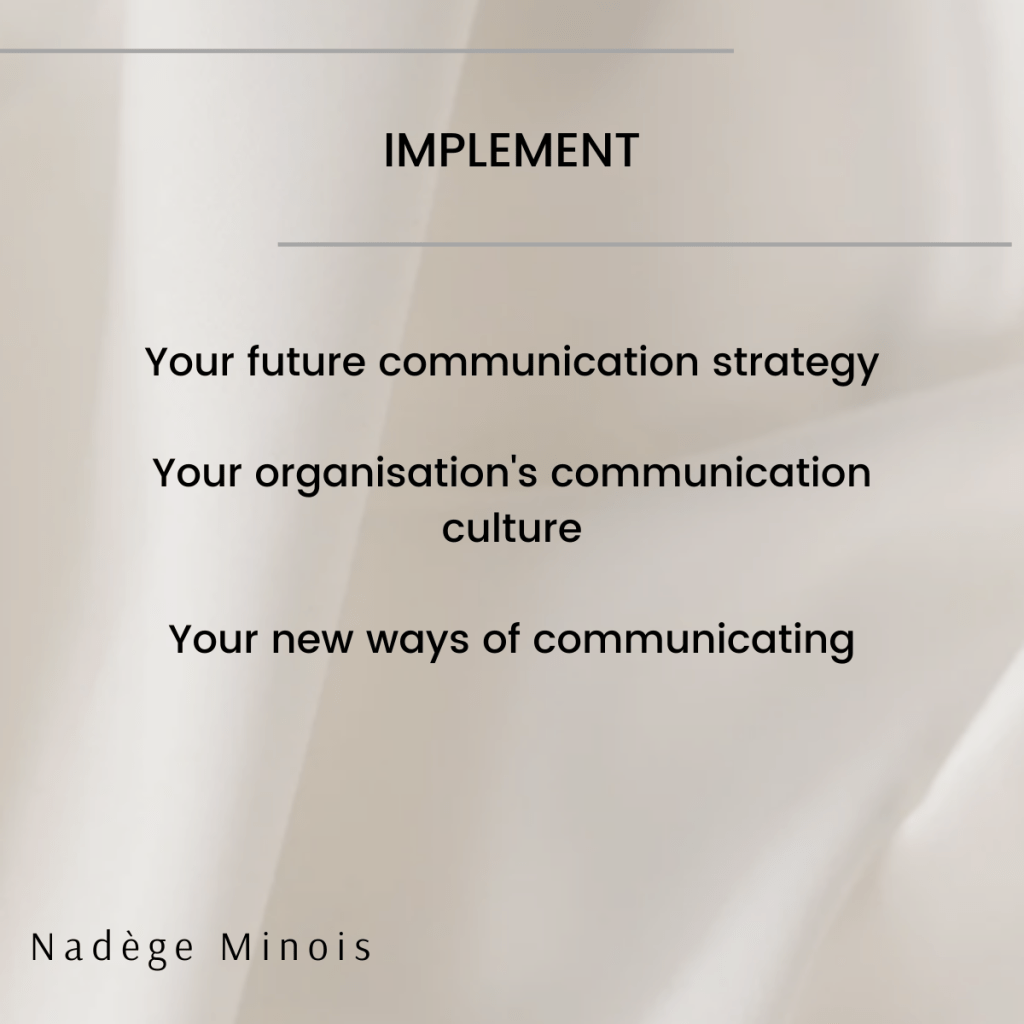 IMPLEMENT

Your future communication strategy

Your organisation's communication culture

Your new ways of communicating

Nadège Minois